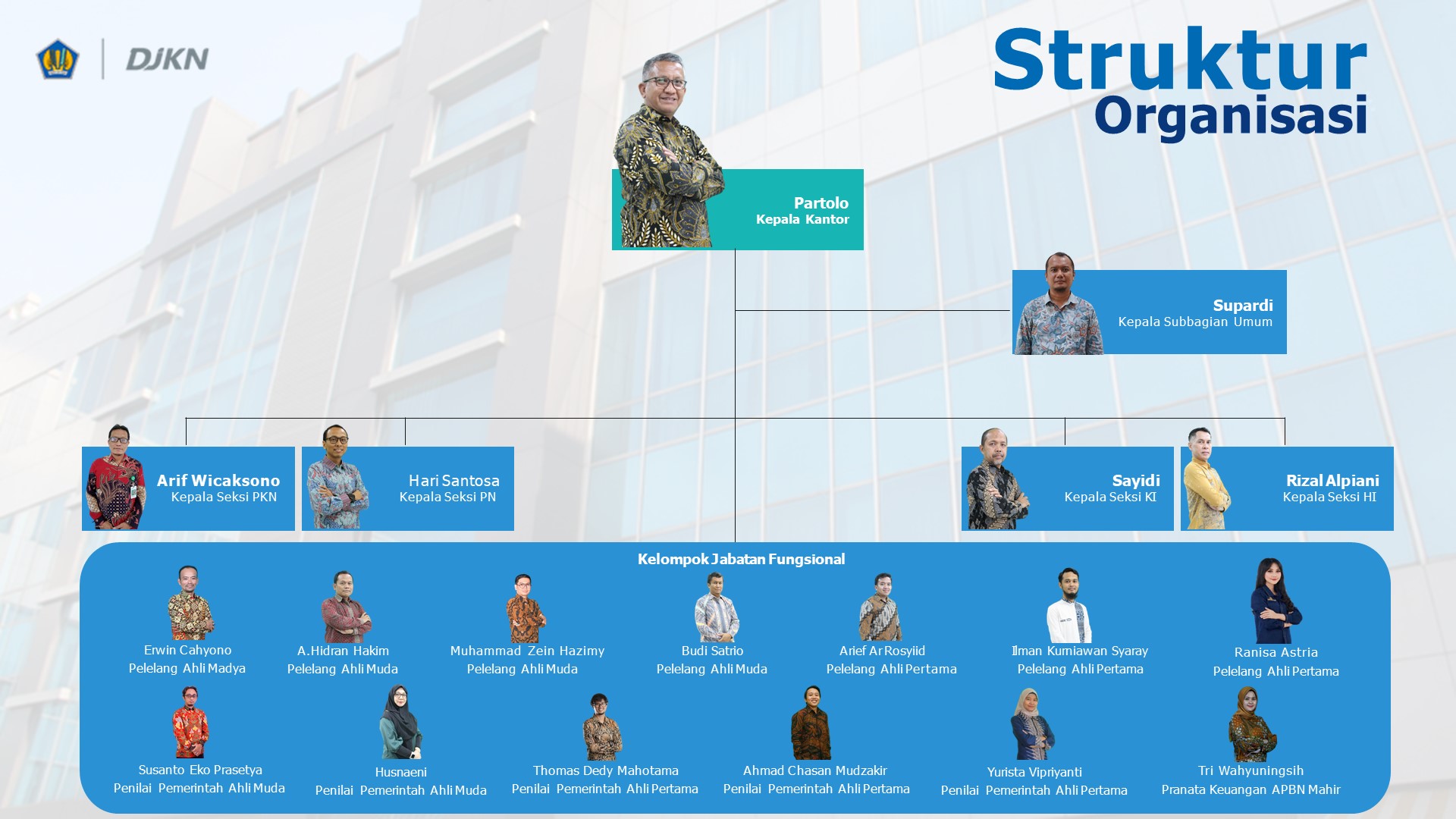 DJKN

Struktur Organisasi

Partolo
Kepala Kantor

Supardi
Kepala Subbagian Umum

Arif Wicaksono
Kepala Seksi PKN

Hari Santosa
Kepala Seksi PN

Sayidi
Kepala Seksi KI

Rizal Alpiani
Kepala Seksi HI

Kelompok Jabatan Fungsional

Erwin Cahyono
Pelelang Ahli Madya

A.Hidran Hakim
Pelelang Ahli Muda

Muhammad Zein Hazimy
Pelelang Ahli Muda

Budi Satrio
Pelelang Ahli Muda

Arief Ar Rosyiid
Pelelang Ahli Pertama

Ilman Kurniawan Syaray
Pelelang Ahli Pertama

Ranisa Astria
Pelelang Ahli Pertama

Susanto Eko Prasetya
Penilai Pemerintah Ahli Muda

Husnaeni
Penilai Pemerintah Ahli Muda

Thomas Dedy Mahotama
Penilai Pemerintah Ahli Pertama

Ahmad Chasan Mudzakir
Penilai Pemerintah Ahli Pertama

Yurista Vipriyanti
Penilai Pemerintah Ahli Pertama

Tri Wahyuningsih
Pranata Keuangan APBN Mahir